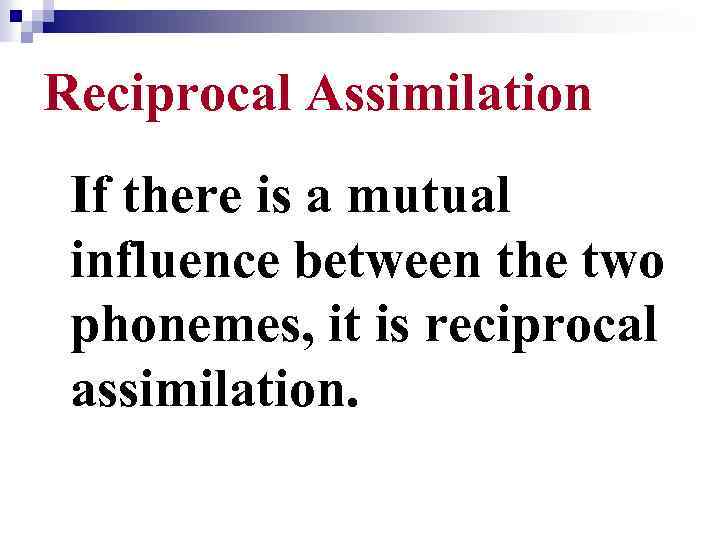 Reciprocal Assimilation

If there is a mutual influence between the two phonemes, it is reciprocal assimilation.